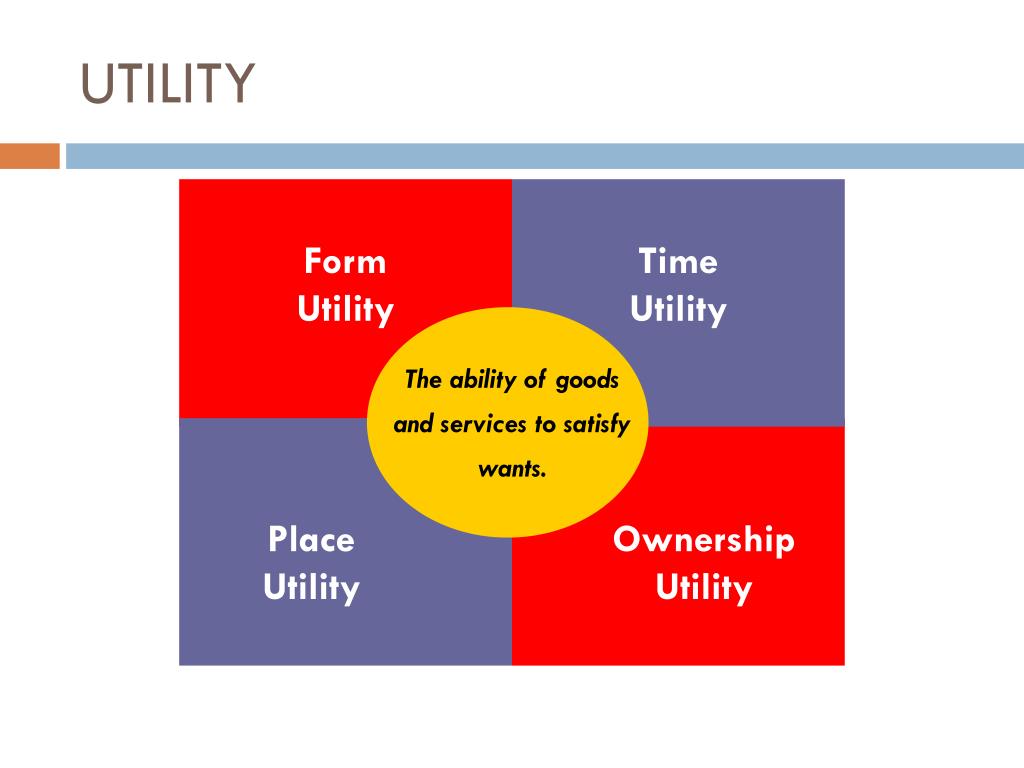 UTILITY

Form Utility

Time Utility

The ability of goods and services to satisfy wants.

Place Utility

Ownership Utility